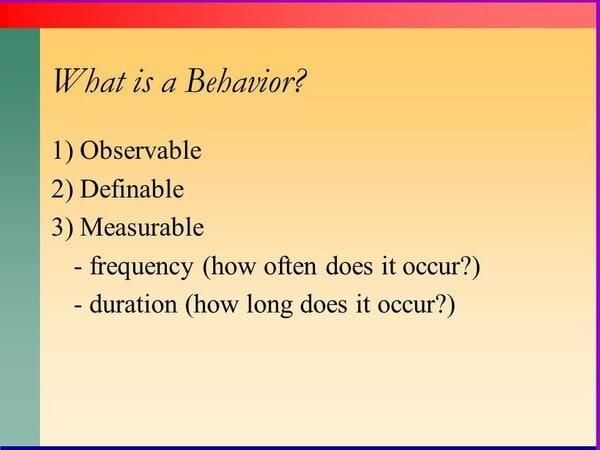 What is a Behavior?

1) Observable
2) Definable
3) Measurable
- frequency (how often does it occur?)
- duration (how long does it occur?)